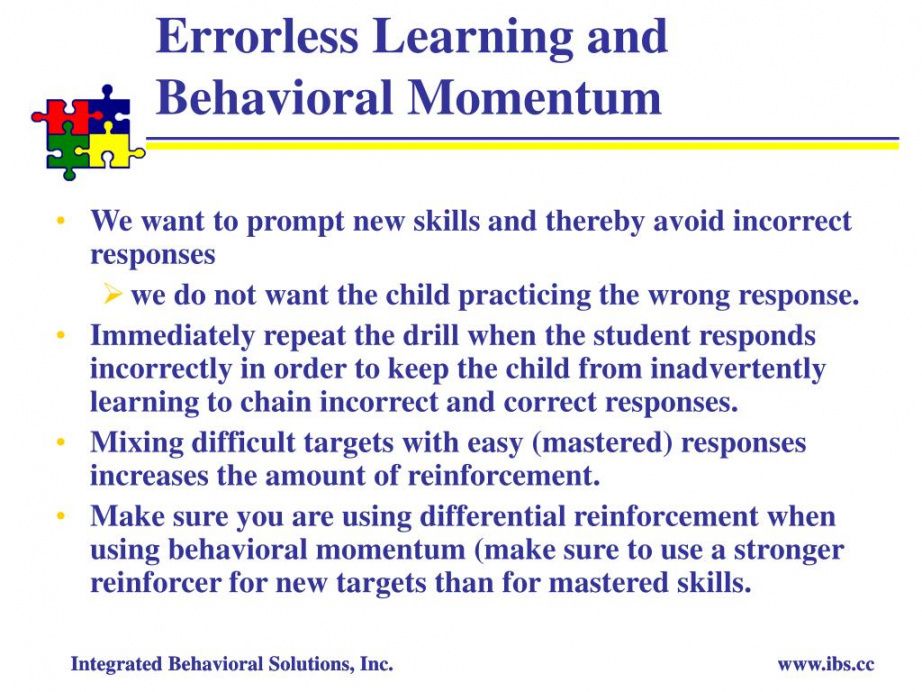 Errorless Learning and Behavioral Momentum

• We want to prompt new skills and thereby avoid incorrect responses
  ➢ we do not want the child practicing the wrong response.
• Immediately repeat the drill when the student responds incorrectly in order to keep the child from inadvertently learning to chain incorrect and correct responses.
• Mixing difficult targets with easy (mastered) responses increases the amount of reinforcement.
• Make sure you are using differential reinforcement when using behavioral momentum (make sure to use a stronger reinforcer for new targets than for mastered skills.

Integrated Behavioral Solutions, Inc.

www.ibs.cc